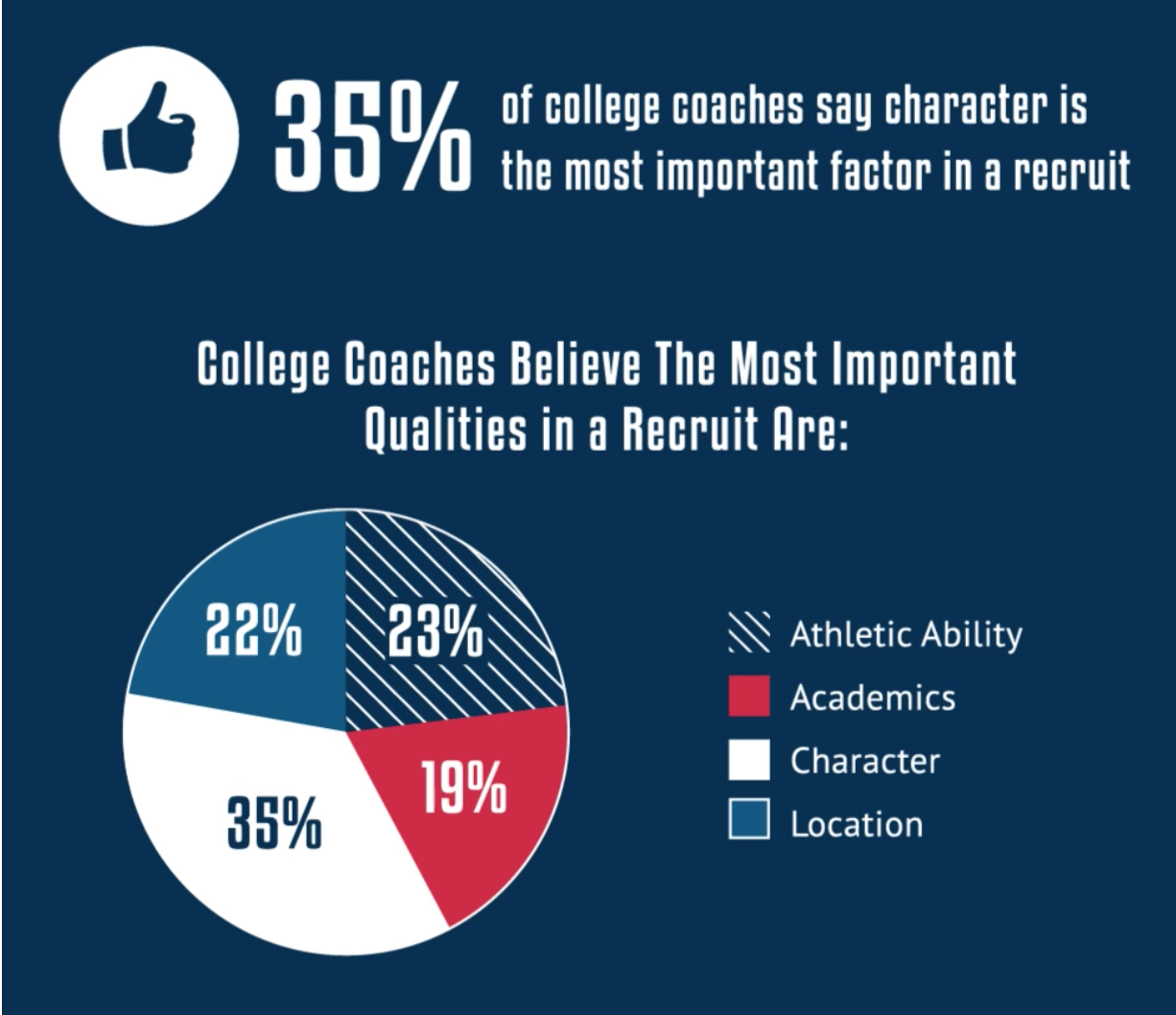 35% of college coaches say character is the most important factor in a recruit

College Coaches Believe The Most Important Qualities in a Recruit Are:

22%
23%
19%
35%

Athletic Ability
Academics
Character
Location